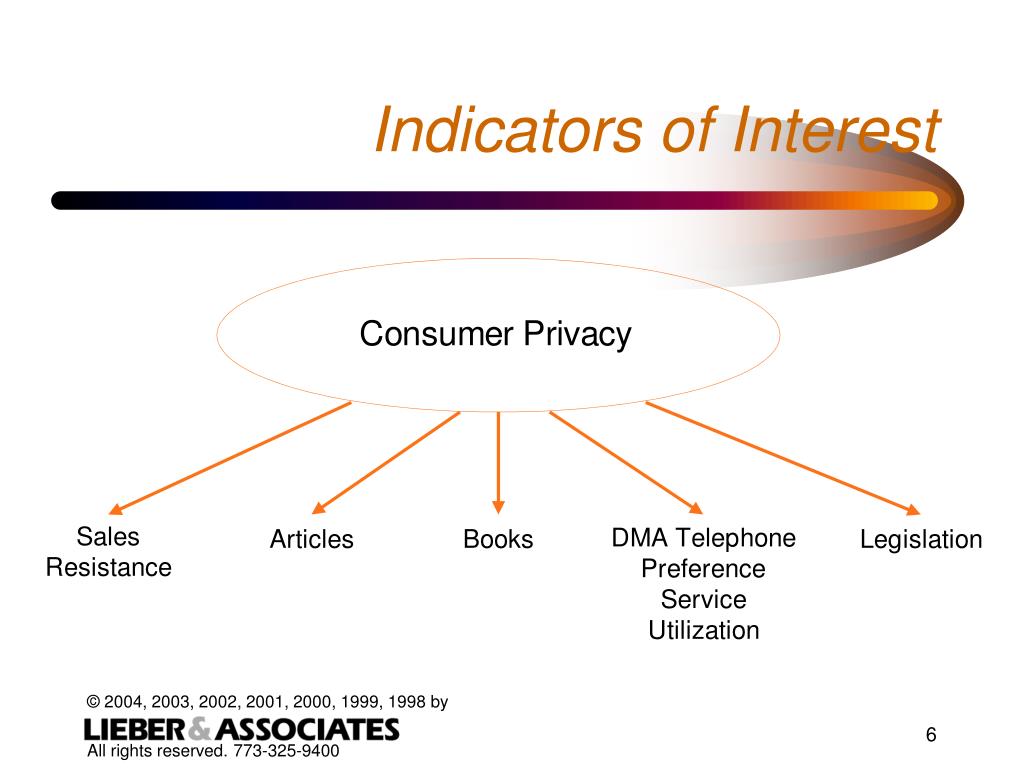 Indicators of Interest

Consumer Privacy

Sales Resistance

Articles

Books

DMA Telephone Preference Service Utilization

Legislation

© 2004, 2003, 2002, 2001, 2000, 1999, 1998 by
LIEBER & ASSOCIATES
All rights reserved. 773-325-9400

6